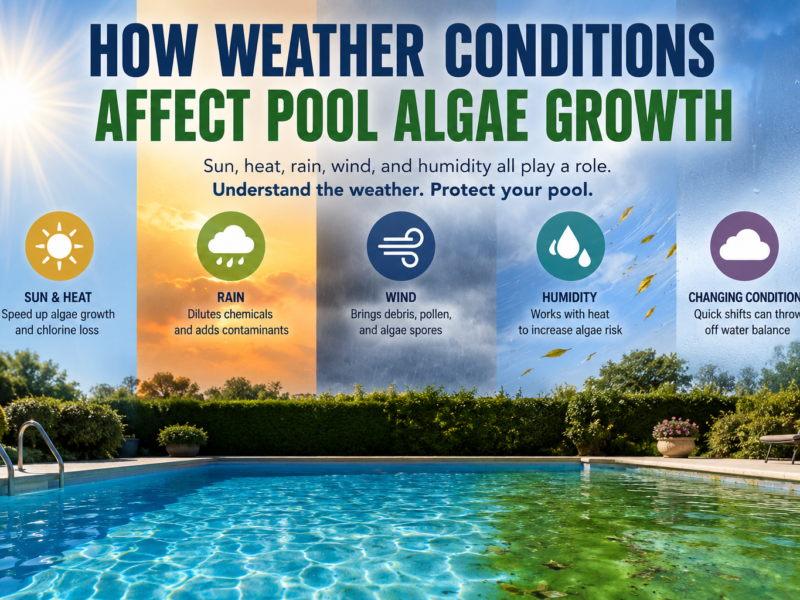 HOW WEATHER CONDITIONS
AFFECT POOL ALGAE GROWTH

Sun, heat, rain, wind, and humidity all play a role.
Understand the weather. Protect your pool.

SUN & HEAT
Speed up algae growth and chlorine loss

RAIN
Dilutes chemicals and adds contaminants

WIND
Brings debris, pollen, and algae spores

HUMIDITY
Works with heat to increase algae risk

CHANGING CONDITION
Quick shifts can throw off water balance